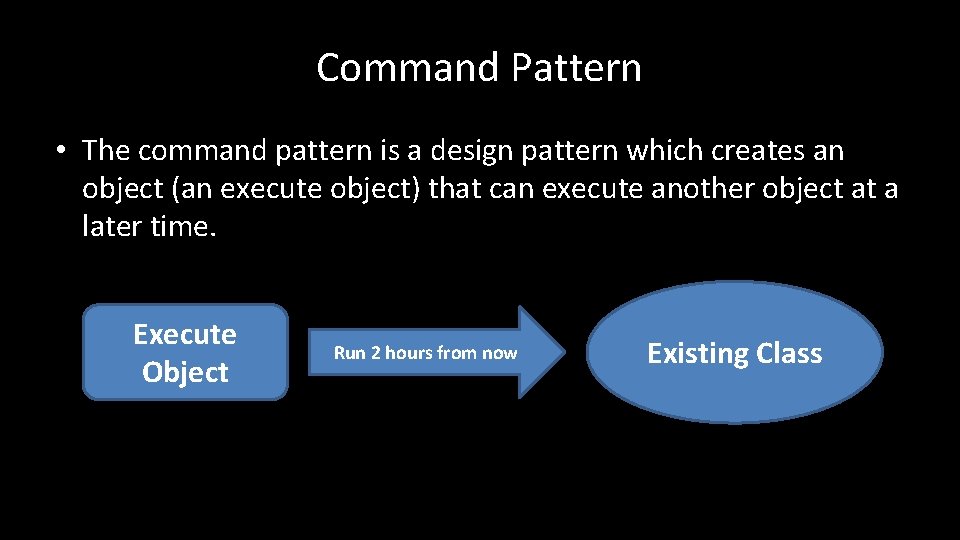 Command Pattern

• The command pattern is a design pattern which creates an object (an execute object) that can execute another object at a later time.

Execute Object

Run 2 hours from now

Existing Class